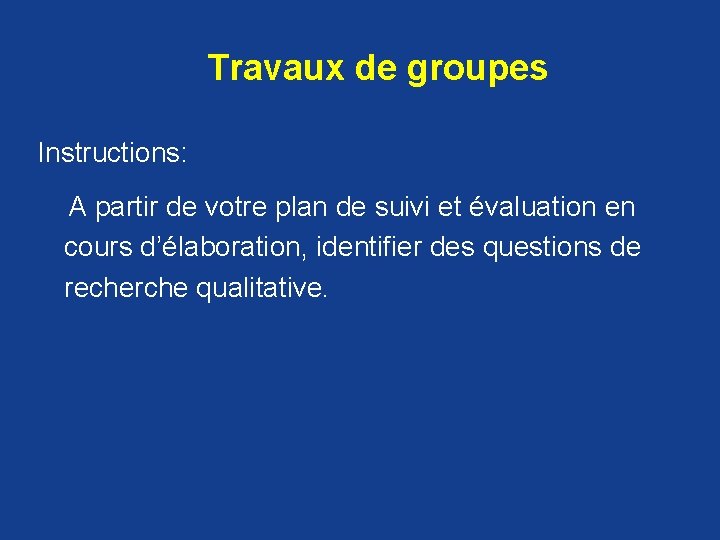 Travaux de groupes

Instructions:

A partir de votre plan de suivi et évaluation en cours d’élaboration, identifier des questions de recherche qualitative.